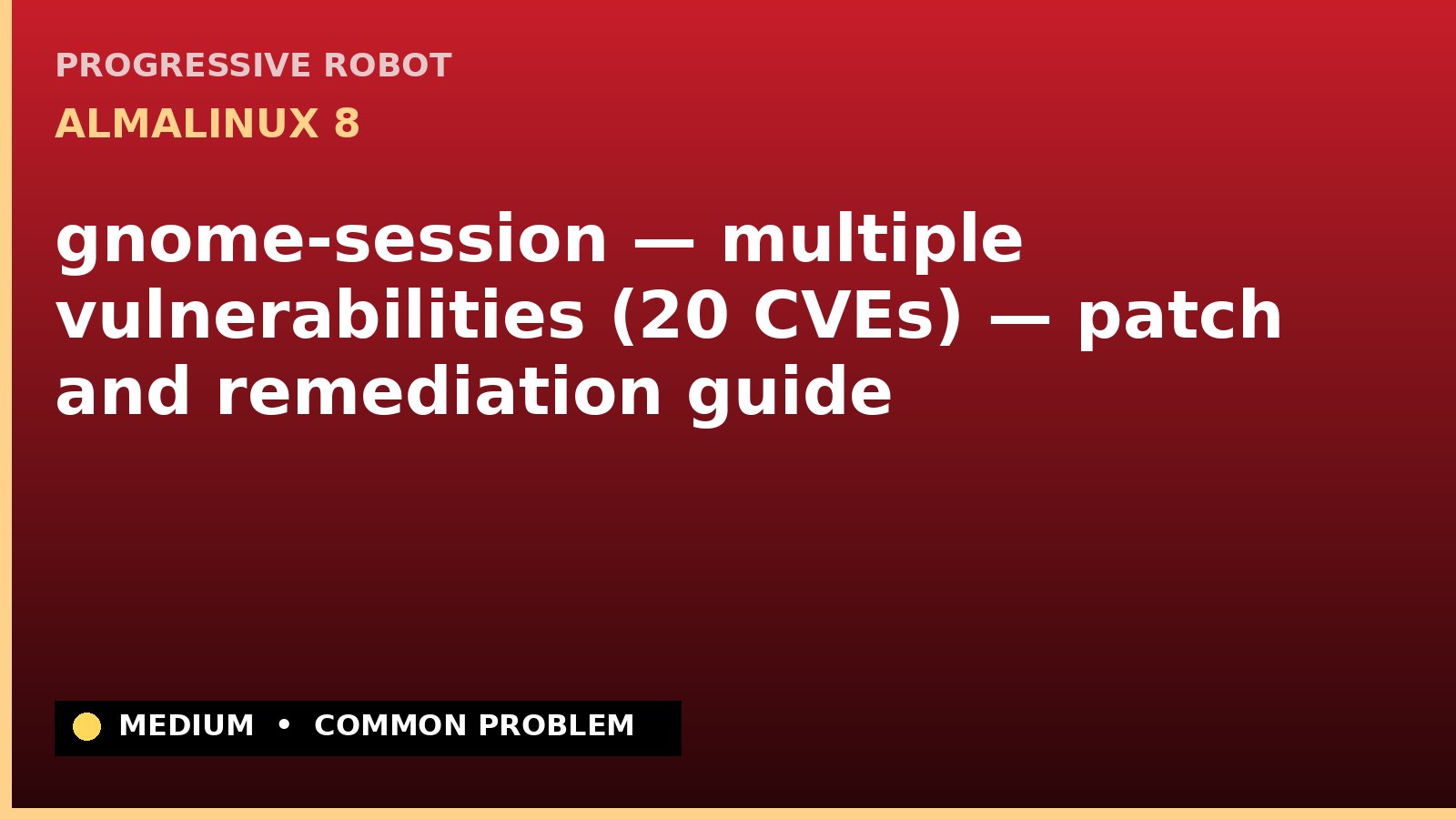 PROGRESSIVE ROBOT
ALMALINUX 8

gnome-session — multiple vulnerabilities (20 CVEs) — patch and remediation guide

MEDIUM • COMMON PROBLEM